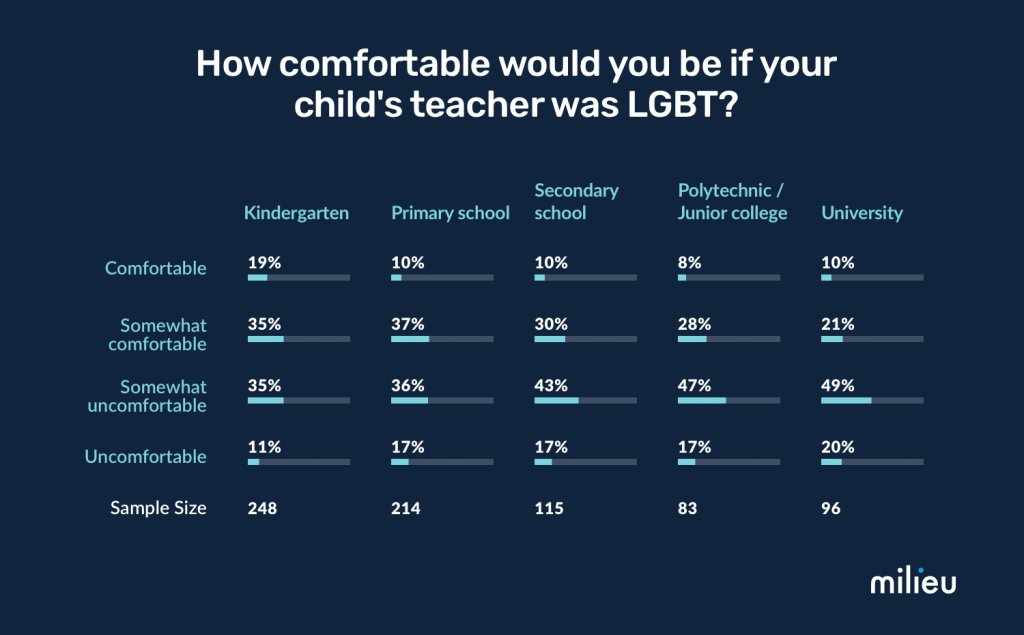 How comfortable would you be if your child's teacher was LGBT?

| | Kindergarten | Primary school | Secondary school | Polytechnic / Junior college | University |
|---|---|---|---|---|---|
| Comfortable | 19% | 10% | 10% | 8% | 10% |
| Somewhat comfortable | 35% | 37% | 30% | 28% | 21% |
| Somewhat uncomfortable | 35% | 36% | 43% | 47% | 49% |
| Uncomfortable | 11% | 17% | 17% | 17% | 20% |
| Sample Size | 248 | 214 | 115 | 83 | 96 |

milieu